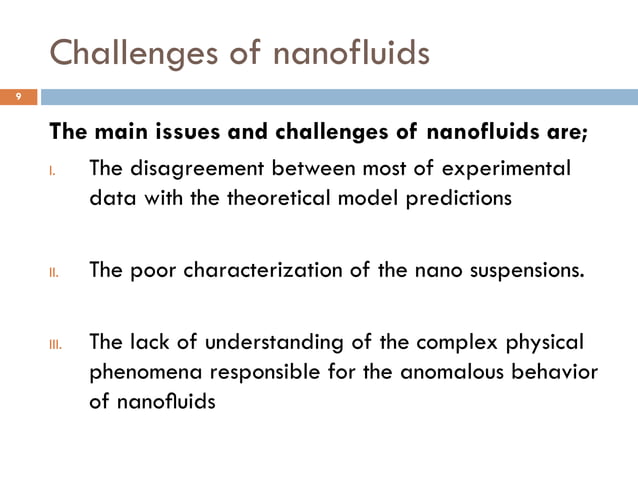 Challenges of nanofluids

9

The main issues and challenges of nanofluids are;

I. The disagreement between most of experimental data with the theoretical model predictions

II. The poor characterization of the nano suspensions.

III. The lack of understanding of the complex physical phenomena responsible for the anomalous behavior of nanofluids